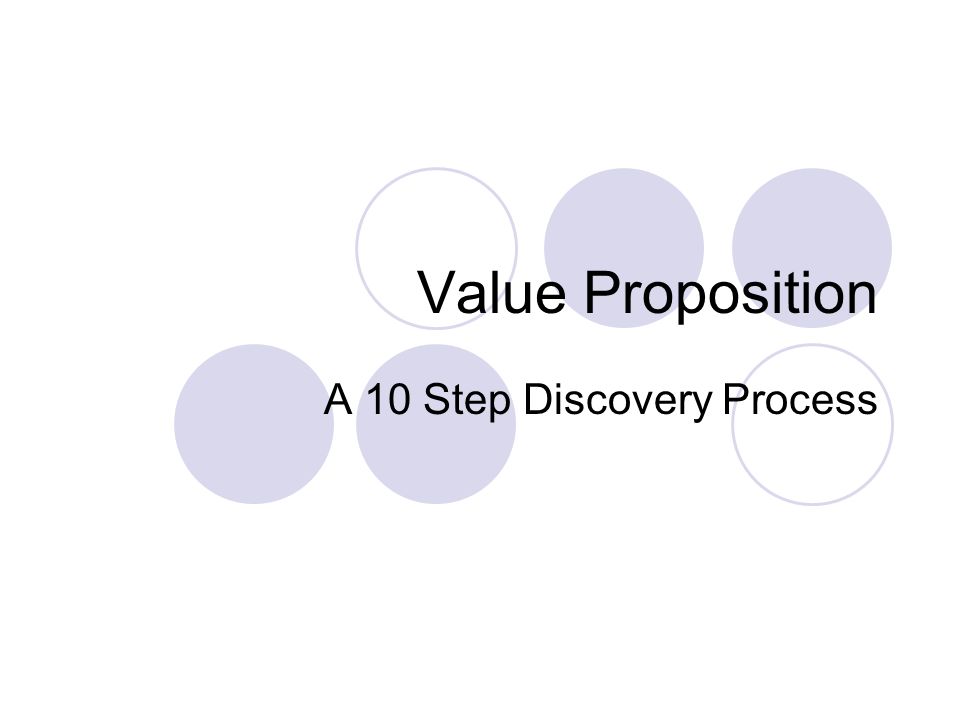 Value Proposition

A 10 Step Discovery Process